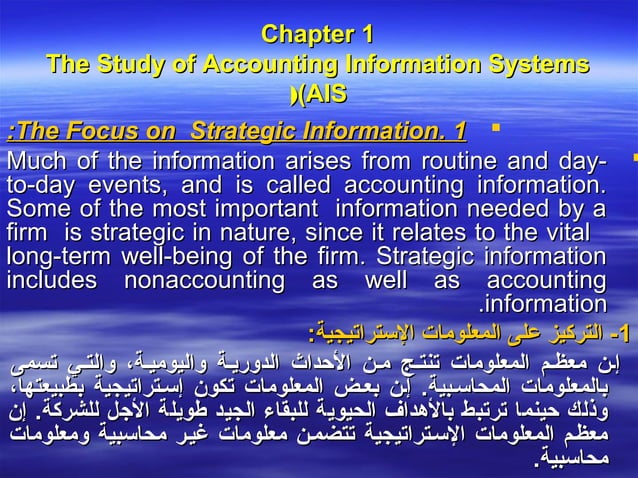 Chapter 1
The Study of Accounting Information Systems )(AIS

:The Focus on Strategic Information. 1

Much of the information arises from routine and day-to-day events, and is called accounting information. Some of the most important information needed by a firm is strategic in nature, since it relates to the vital long-term well-being of the firm. Strategic information includes nonaccounting as well as accounting .information

1- التركيز على المعلومات الإستراتيجية:

إن معظم المعلومات تنتج من الأحداث الدورية واليومية، والتي تسمى بالمعلومات المحاسبية. إن بعض المعلومات تكون إستراتيجية بطبيعتها، وذلك حينما ترتبط بالأهداف الحيوية للبقاء الجيد طويلة الأجل للشركة. إن معظم المعلومات الإستراتيجية تتضمن معلومات غير محاسبية ومعلومات محاسبية.